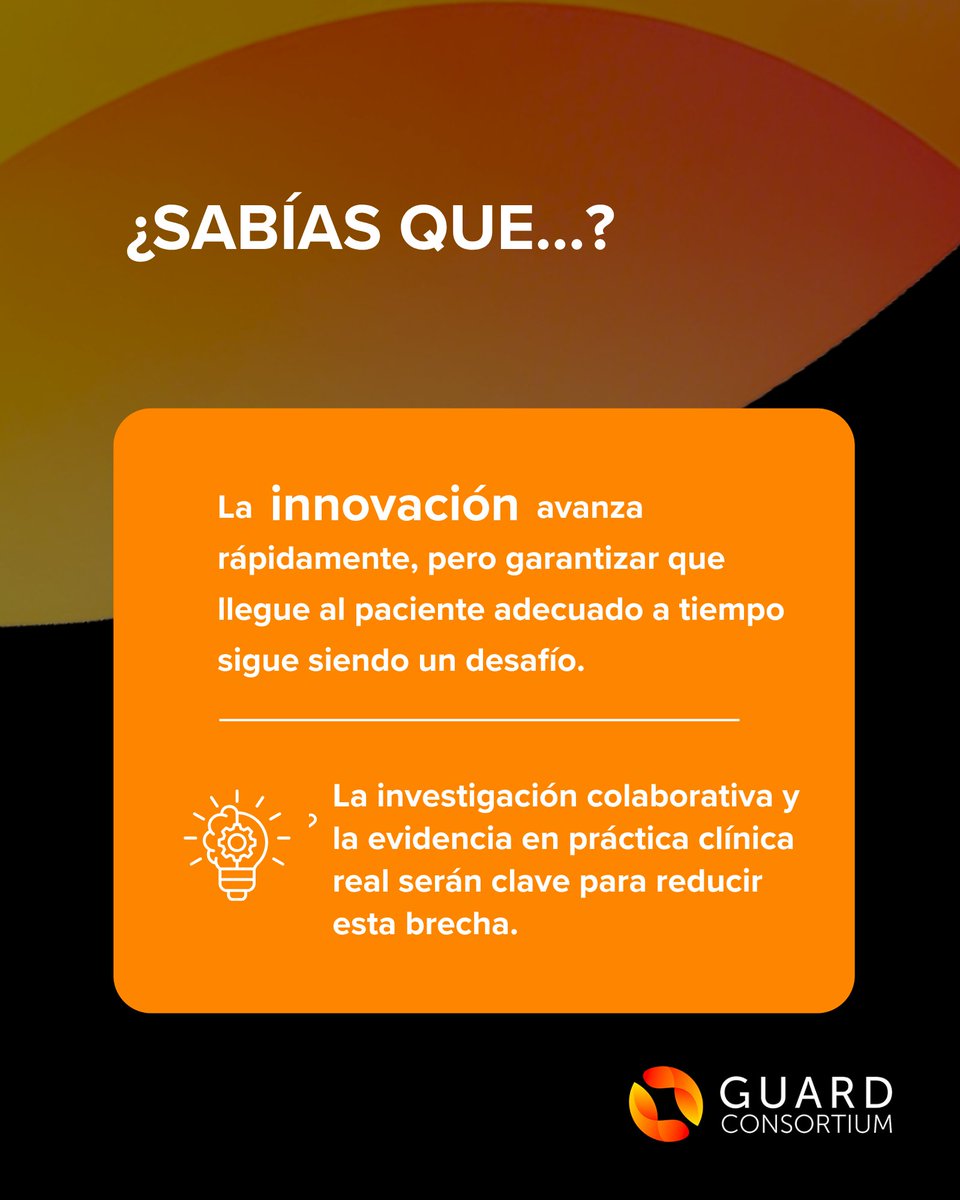 ¿SABÍAS QUE...?

La innovación avanza rápidamente, pero garantizar que llegue al paciente adecuado a tiempo sigue siendo un desafío.

La investigación colaborativa y la evidencia en práctica clínica real serán clave para reducir esta brecha.

GUARD CONSORTIUM